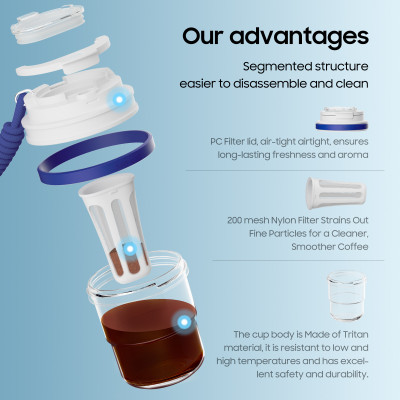 Our advantages

Segmented structure easier to disassemble and clean

PC Filter lid, air-tight airtight, ensures long-lasting freshness and aroma

200 mesh Nylon Filter Strains Out Fine Particles for a Cleaner, Smoother Coffee

The cup body is Made of Tritan material, it is resistant to low and high temperatures and has excellent safety and durability.